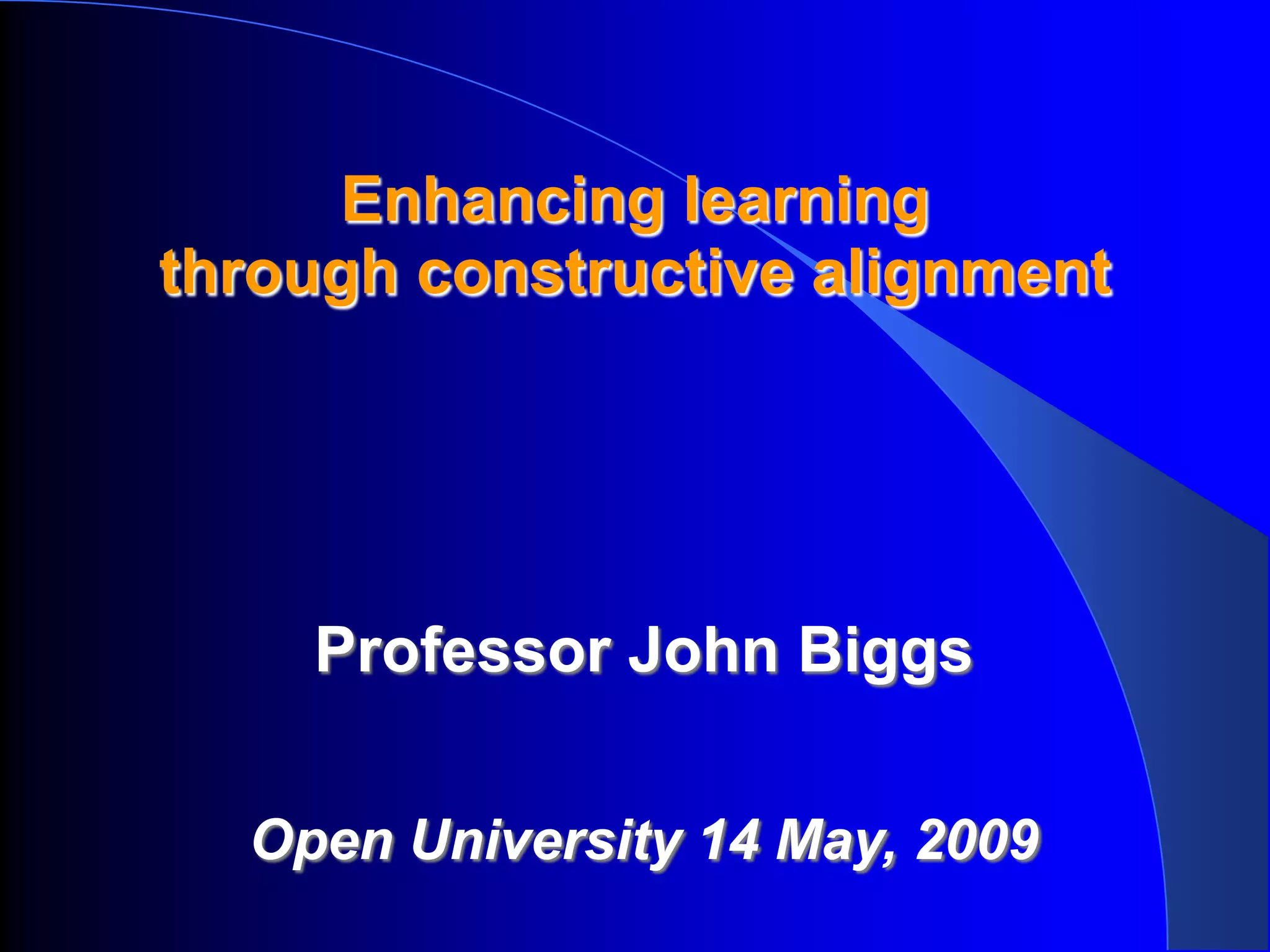 Enhancing learning
through constructive alignment

Professor John Biggs

Open University 14 May, 2009